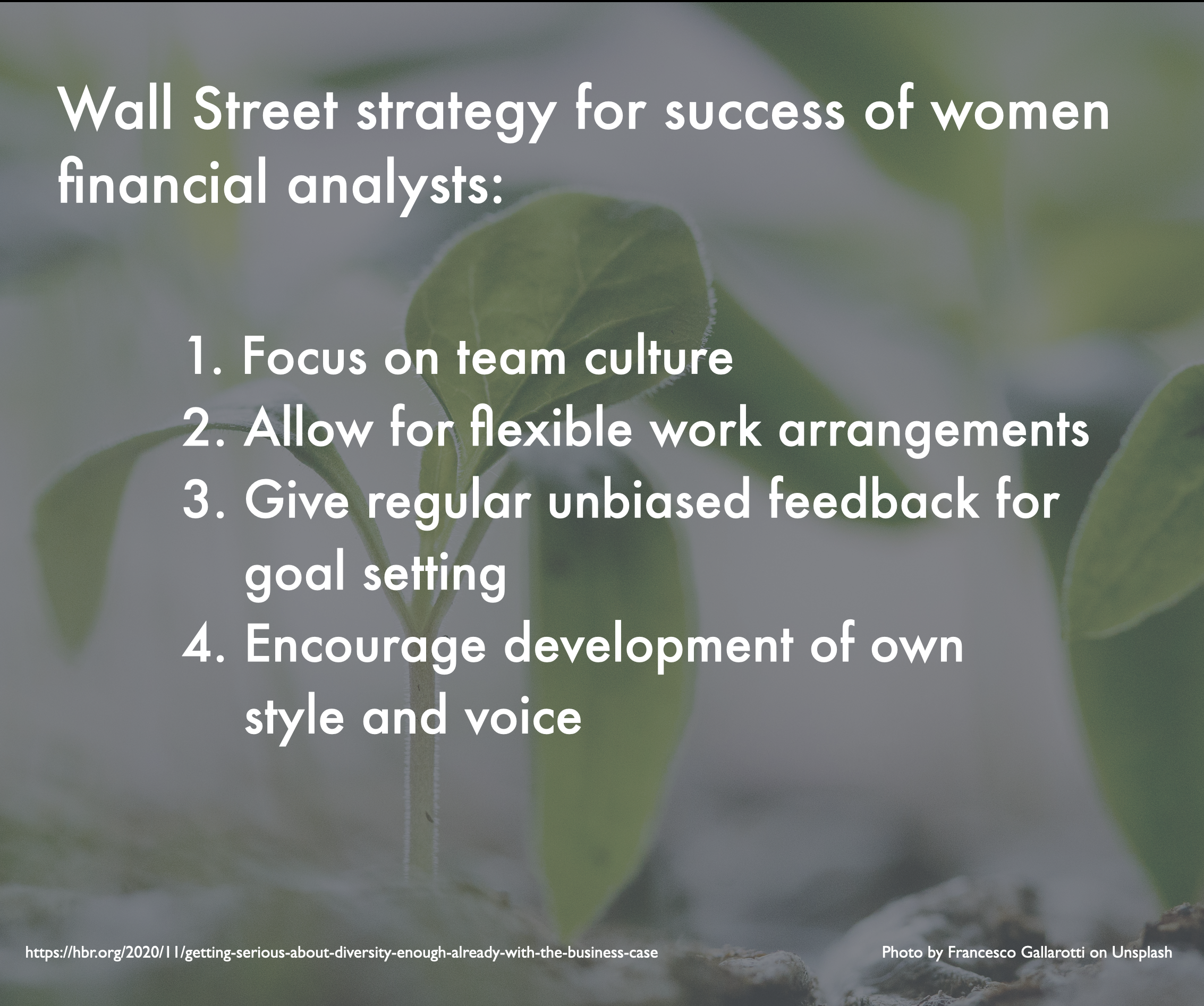 Wall Street strategy for success of women financial analysts:

1. Focus on team culture
2. Allow for flexible work arrangements
3. Give regular unbiased feedback for goal setting
4. Encourage development of own style and voice

https://hbr.org/2020/11/getting-serious-about-diversity-enough-already-with-the-business-case

Photo by Francesco Gallarotti on Unsplash